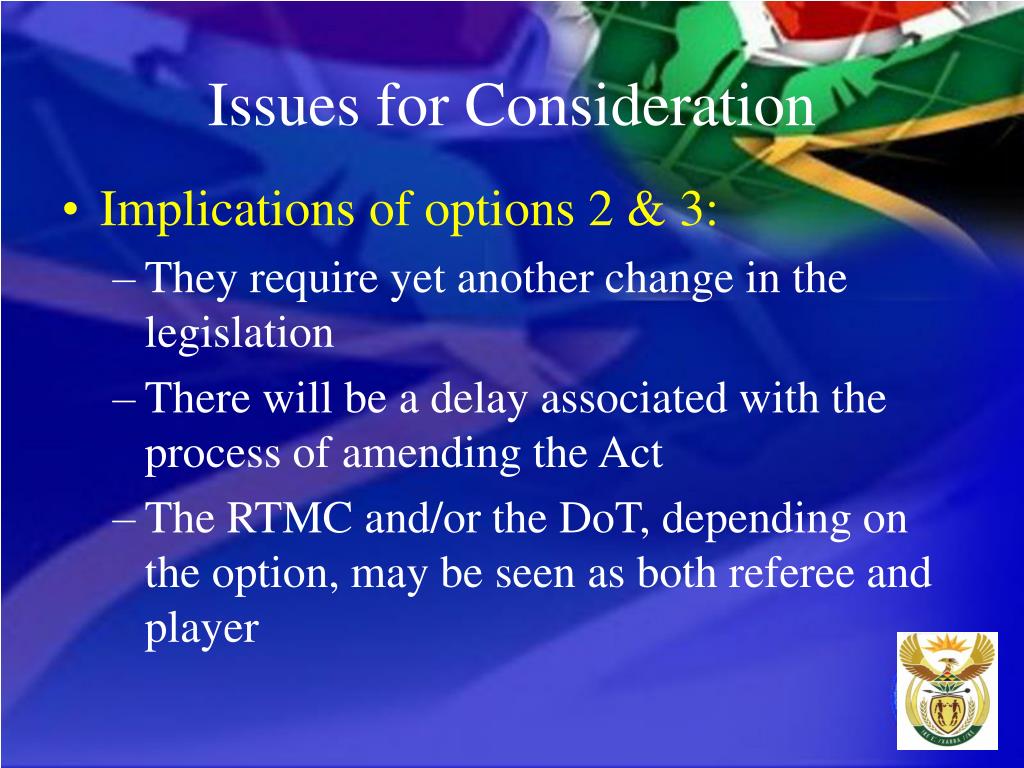 Issues for Consideration

• Implications of options 2 & 3:
– They require yet another change in the legislation
– There will be a delay associated with the process of amending the Act
– The RTMC and/or the DoT, depending on the option, may be seen as both referee and player